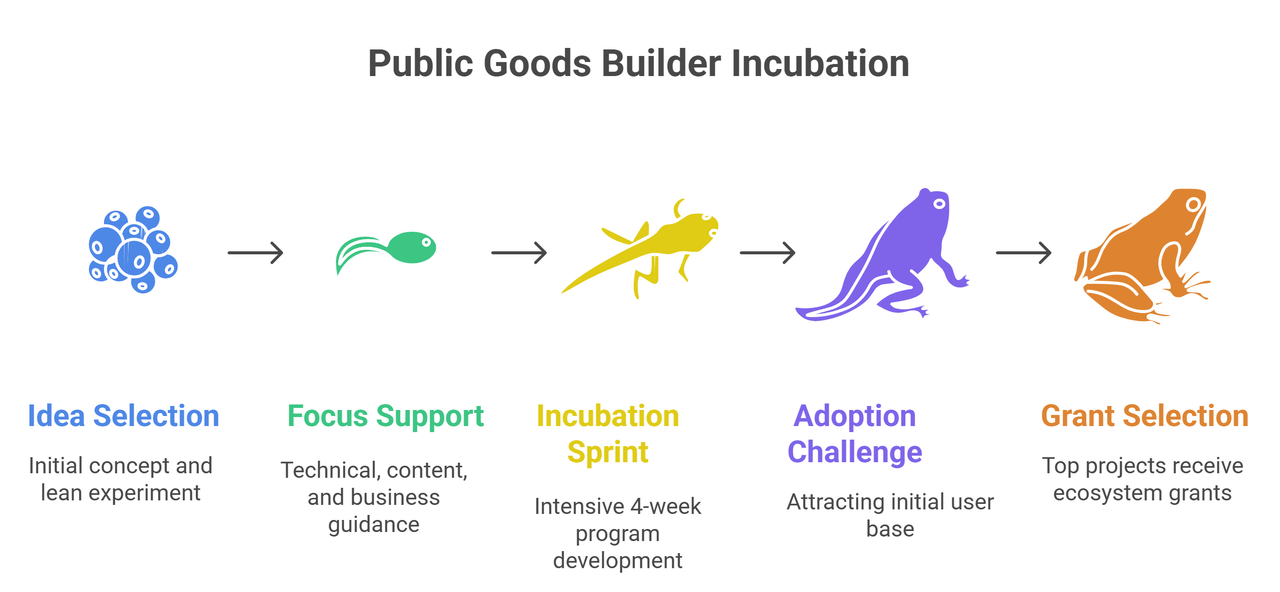 Public Goods Builder Incubation

Idea Selection

Initial concept and lean experiment

Focus Support

Technical, content, and business guidance

Incubation Sprint

Intensive 4-week program development

Adoption Challenge

Attracting initial user base

Grant Selection

Top projects receive ecosystem grants